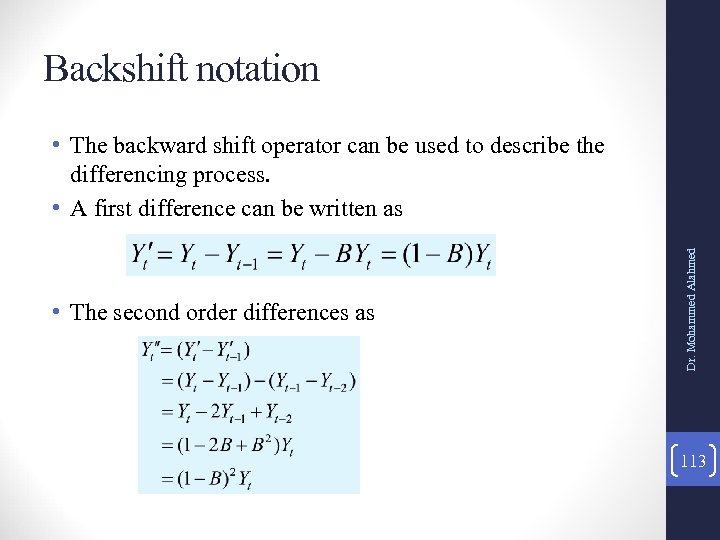 Backshift notation

• The backward shift operator can be used to describe the differencing process.

• A first difference can be written as

$Y_t' = Y_t - Y_{t-1} = Y_t - BY_t = (1-B)Y_t$

• The second order differences as

$Y_t'' = (Y_t' - Y_{t-1}')$
$= (Y_t - Y_{t-1}) - (Y_{t-1} - Y_{t-2})$
$= Y_t - 2Y_{t-1} + Y_{t-2}$
$= (1 - 2B + B^2)Y_t$
$= (1-B)^2 Y_t$

Dr. Mohammed Alahmed

113